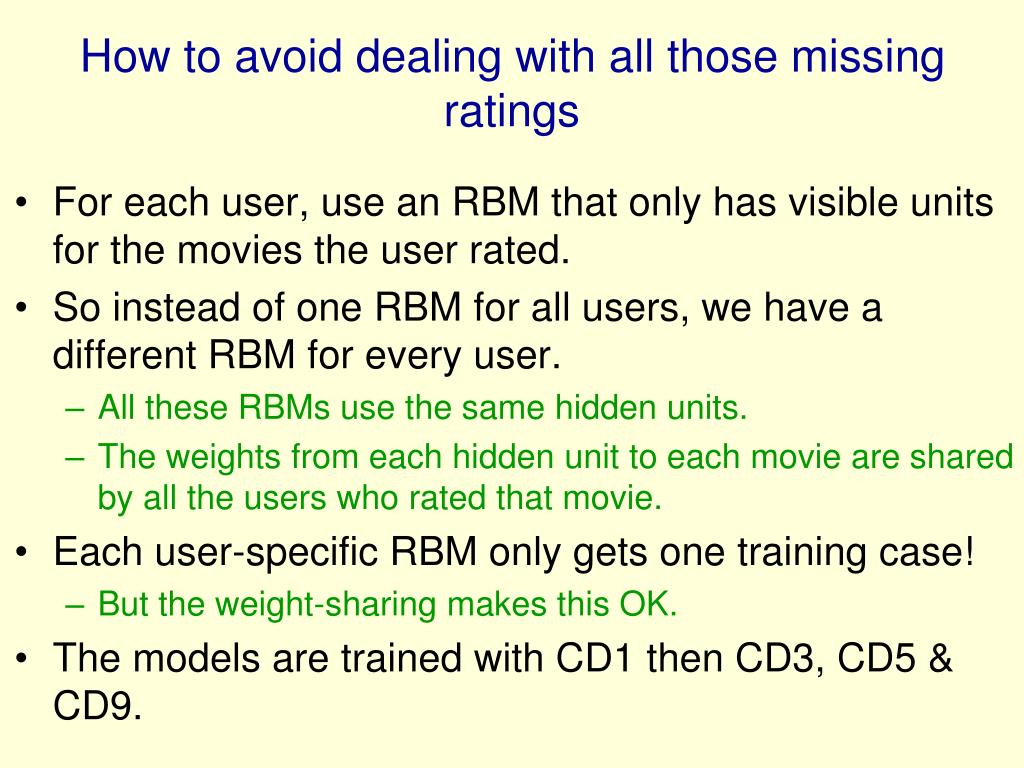 How to avoid dealing with all those missing ratings

• For each user, use an RBM that only has visible units for the movies the user rated.
• So instead of one RBM for all users, we have a different RBM for every user.
– All these RBMs use the same hidden units.
– The weights from each hidden unit to each movie are shared by all the users who rated that movie.
• Each user-specific RBM only gets one training case!
– But the weight-sharing makes this OK.
• The models are trained with CD1 then CD3, CD5 & CD9.